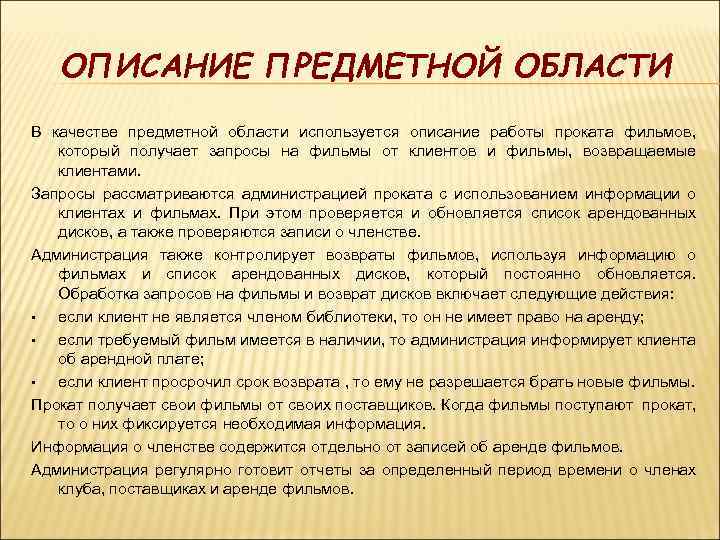 ОПИСАНИЕ ПРЕДМЕТНОЙ ОБЛАСТИ

В качестве предметной области используется описание работы проката фильмов, который получает запросы на фильмы от клиентов и фильмы, возвращаемые клиентами.

Запросы рассматриваются администрацией проката с использованием информации о клиентах и фильмах. При этом проверяется и обновляется список арендованных дисков, а также проверяются записи о членстве.

Администрация также контролирует возвраты фильмов, используя информацию о фильмах и список арендованных дисков, который постоянно обновляется. Обработка запросов на фильмы и возврат дисков включает следующие действия:

▪ если клиент не является членом библиотеки, то он не имеет право на аренду;

▪ если требуемый фильм имеется в наличии, то администрация информирует клиента об арендной плате;

▪ если клиент просрочил срок возврата , то ему не разрешается брать новые фильмы.

Прокат получает свои фильмы от своих поставщиков. Когда фильмы поступают прокат, то о них фиксируется необходимая информация.

Информация о членстве содержится отдельно от записей об аренде фильмов.

Администрация регулярно готовит отчеты за определенный период времени о членах клуба, поставщиках и аренде фильмов.